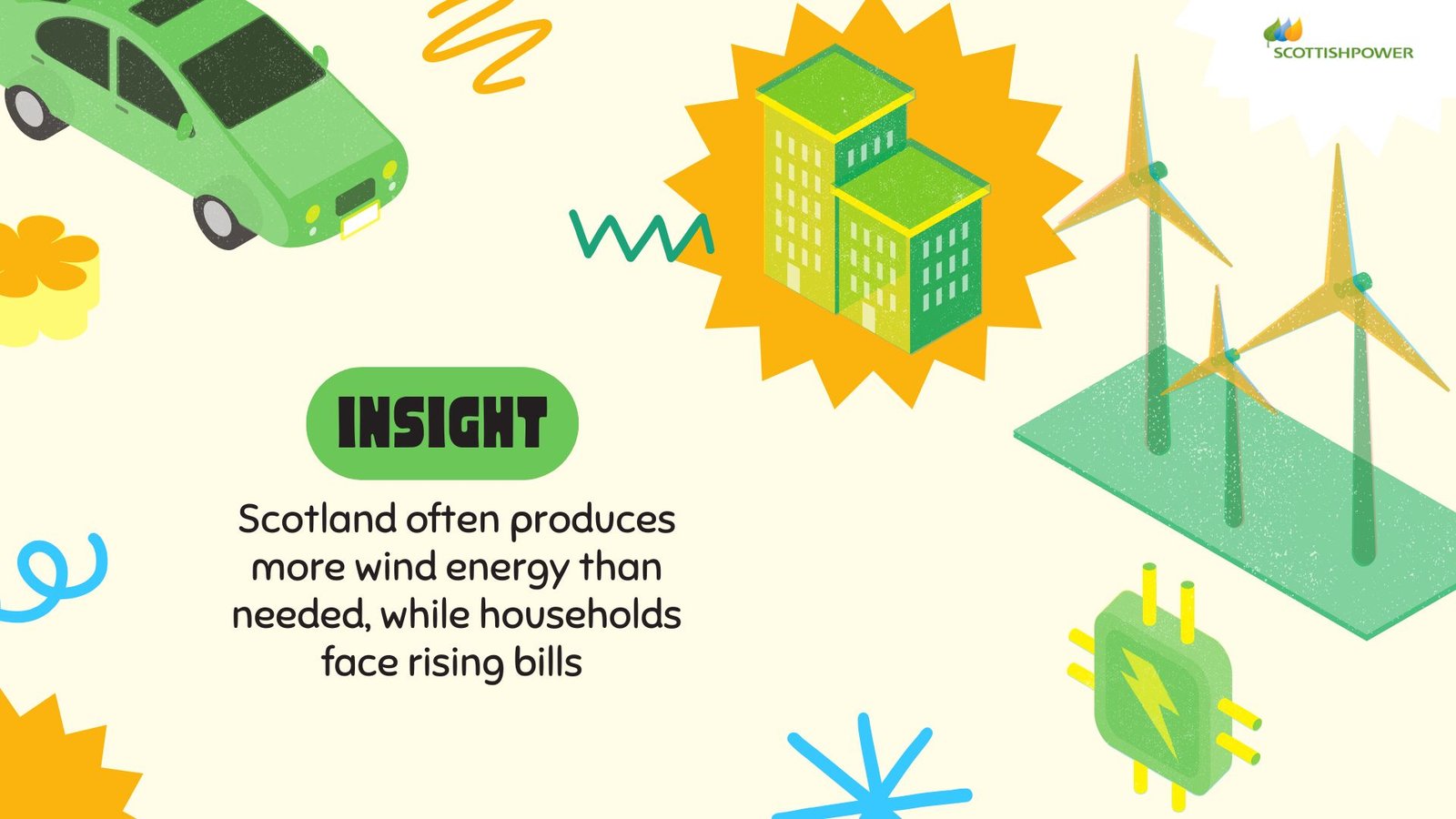 SCOTTISHPOWER

INSIGHT

Scotland often produces more wind energy than needed, while households face rising bills